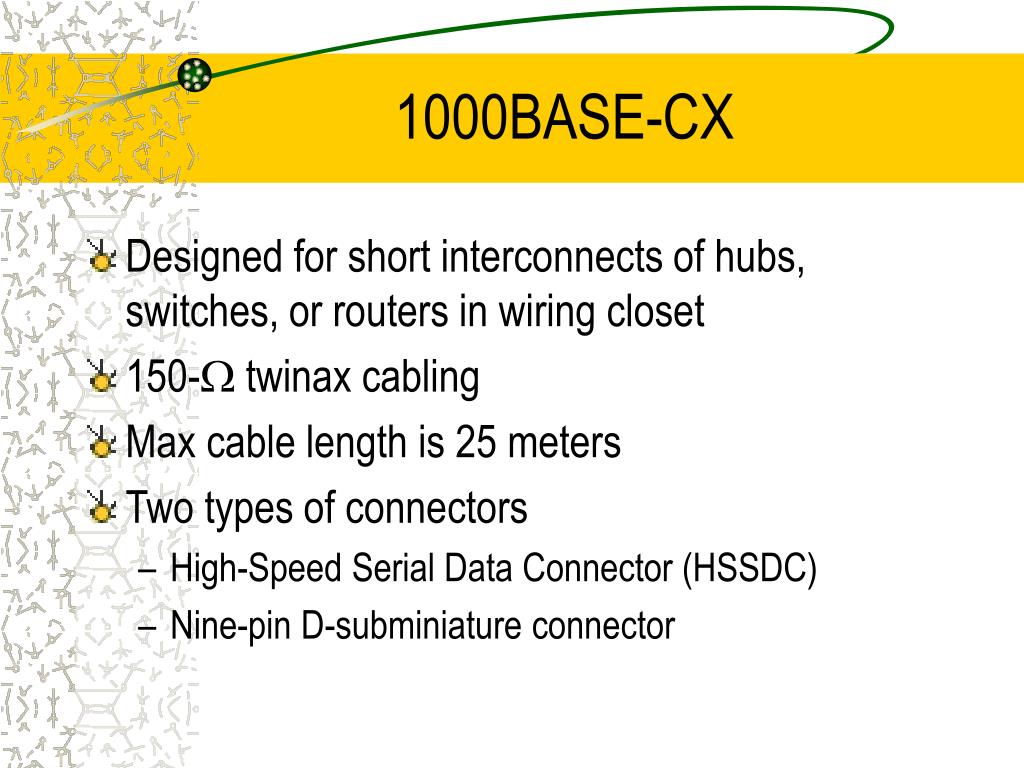 1000BASE-CX

Designed for short interconnects of hubs, switches, or routers in wiring closet

150-$\Omega$ twinax cabling

Max cable length is 25 meters

Two types of connectors

– High-Speed Serial Data Connector (HSSDC)

– Nine-pin D-subminiature connector